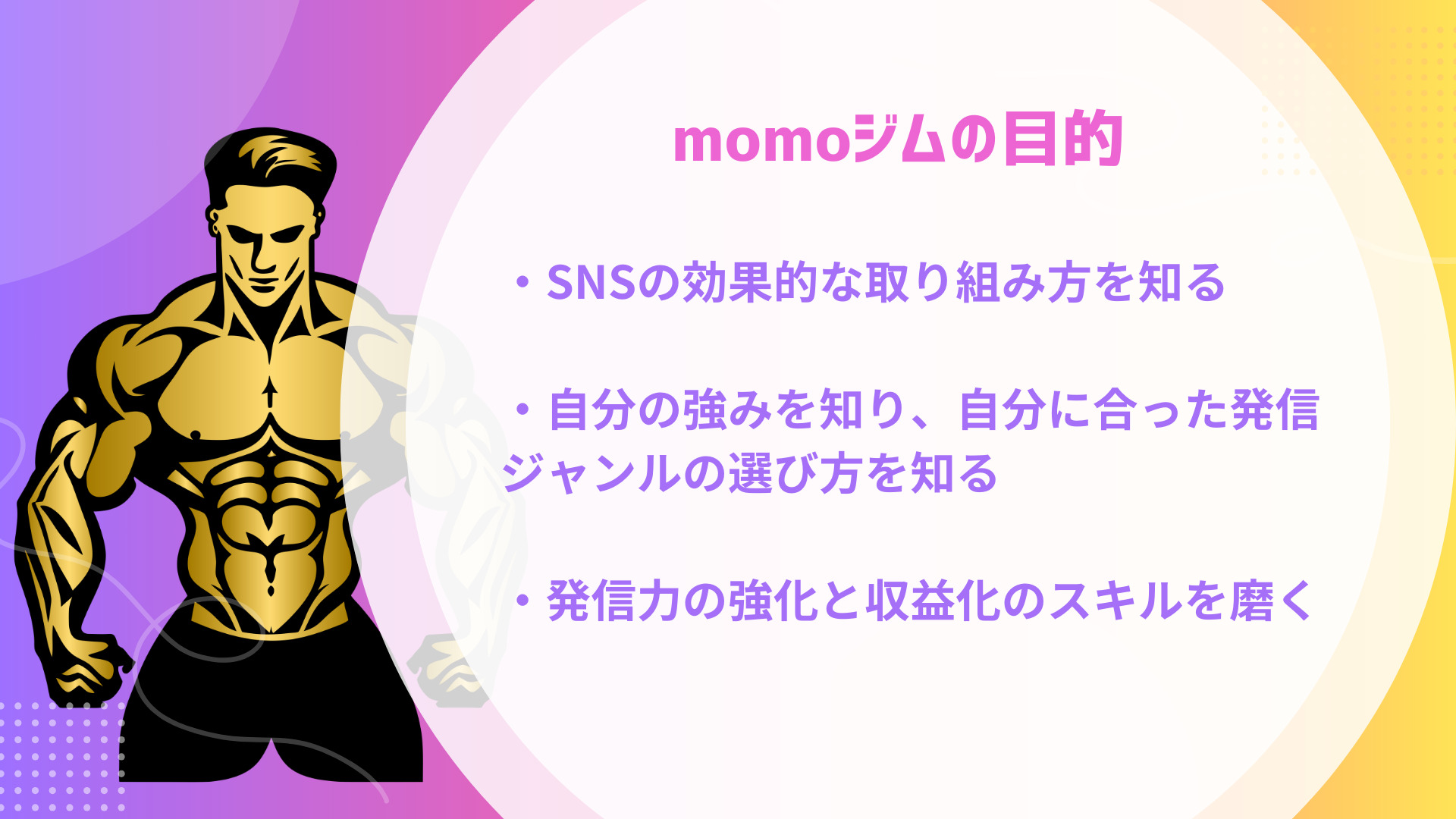 momoジムの目的

・SNSの効果的な取り組み方を知る

・自分の強みを知り、自分に合った発信ジャンルの選び方を知る

・発信力の強化と収益化のスキルを磨く